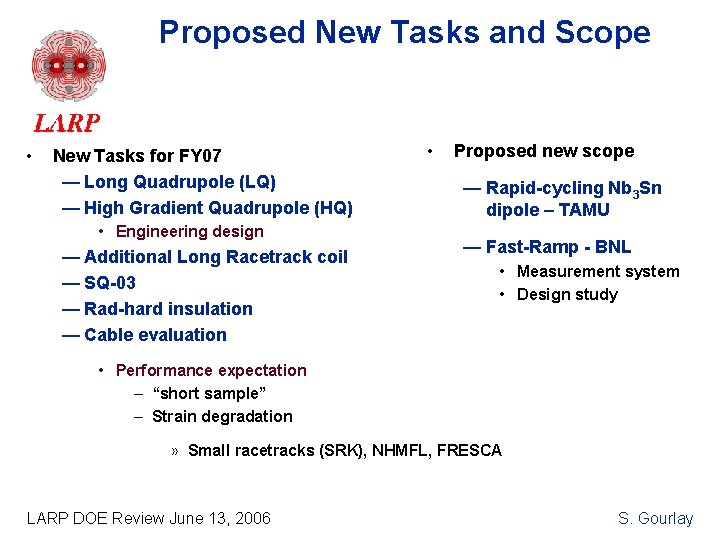 Proposed New Tasks and Scope

LARP

• New Tasks for FY07

— Long Quadrupole (LQ)

— High Gradient Quadrupole (HQ)

• Engineering design

— Additional Long Racetrack coil

— SQ-03

— Rad-hard insulation

— Cable evaluation

• Performance expectation

– “short sample”

– Strain degradation

» Small racetracks (SRK), NHMFL, FRESCA

• Proposed new scope

— Rapid-cycling $Nb_3Sn$ dipole – TAMU

— Fast-Ramp - BNL

• Measurement system

• Design study

LARP DOE Review June 13, 2006

S. Gourlay